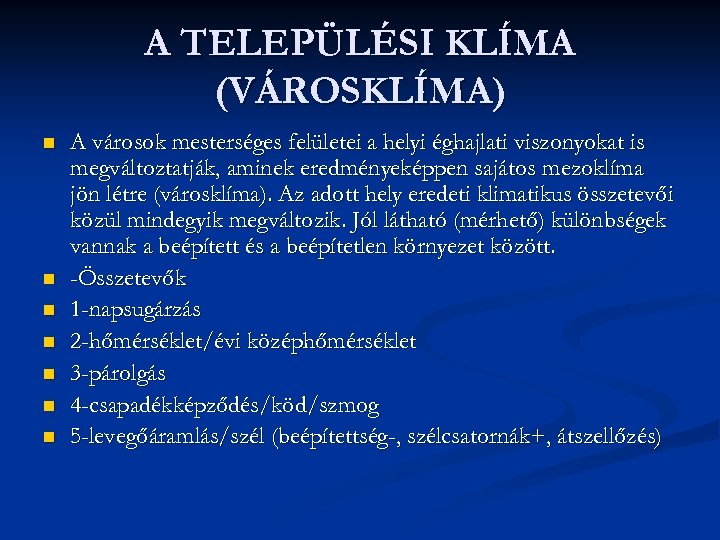 A TELEPÜLÉSI KLÍMA (VÁROSKLÍMA)

A városok mesterséges felületei a helyi éghajlati viszonyokat is megváltoztatják, aminek eredményeképpen sajátos mezoklíma jön létre (városklíma). Az adott hely eredeti klimatikus összetevői közül mindegyik megváltozik. Jól látható (mérhető) különbségek vannak a beépített és a beépítetlen környezet között.

-Összetevők

1-napsugárzás

2-hőmérséklet/évi középhőmérséklet

3-párolgás

4-csapadékképződés/köd/szmog

5-levegőáramlás/szél (beépítettség-, szélcsatornák+, átszellőzés)